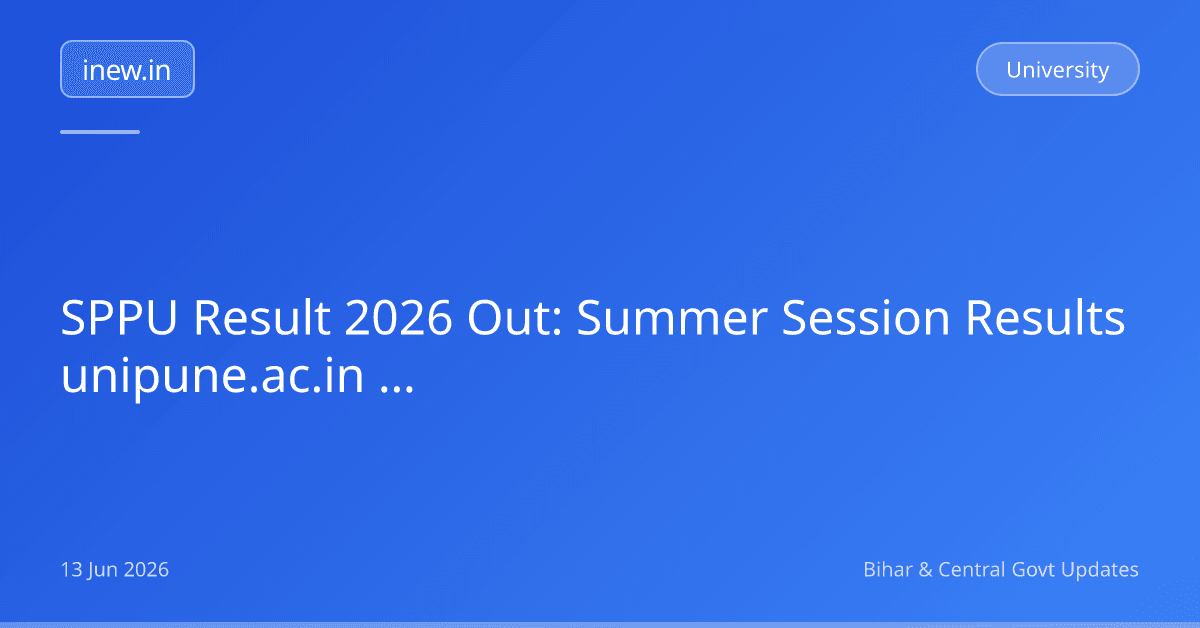 inew.in

University

SPPU Result 2026 Out: Summer Session Results unipune.ac.in ...

13 Jun 2026

Bihar & Central Govt Updates